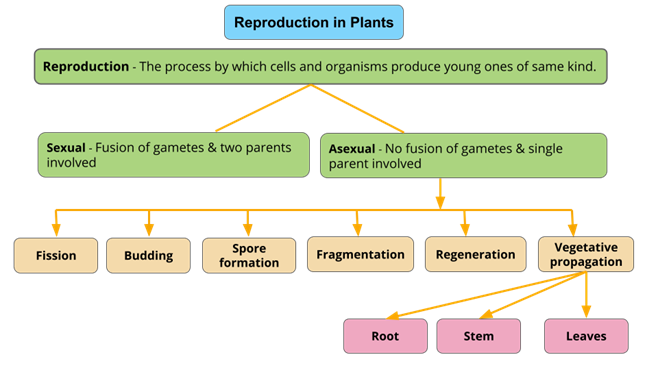 Reproduction in Plants

Reproduction - The process by which cells and organisms produce young ones of same kind.

Sexual - Fusion of gametes & two parents involved

Asexual - No fusion of gametes & single parent involved

Fission

Budding

Spore formation

Fragmentation

Regeneration

Vegetative propagation

Root

Stem

Leaves